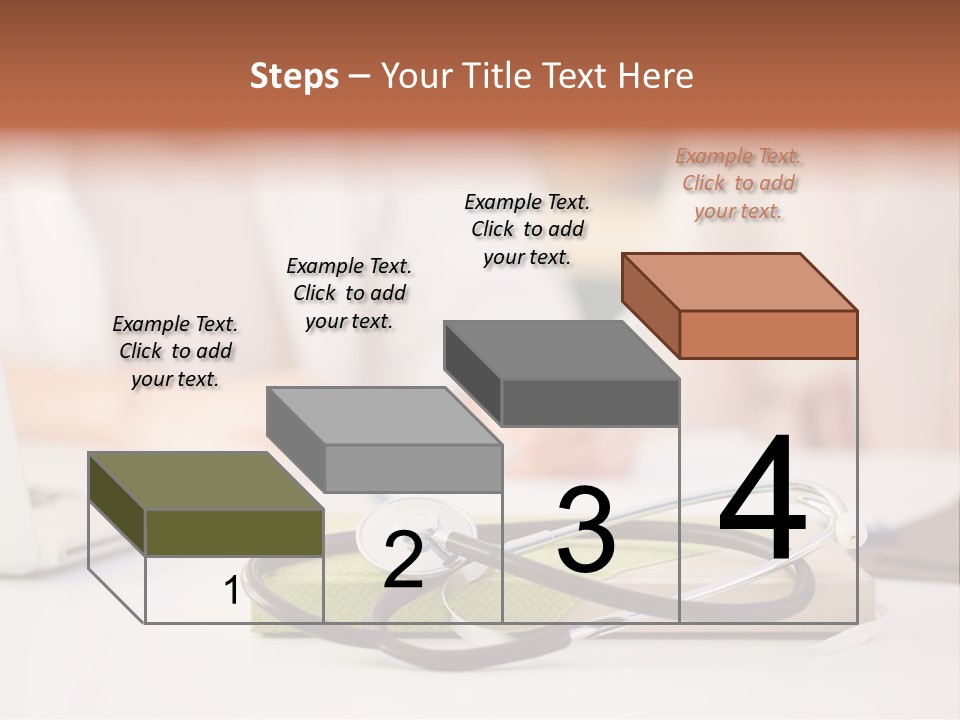 Steps – Your Title Text Here

Example Text. Click to add your text.

Example Text. Click to add your text.

Example Text. Click to add your text.

Example Text. Click to add your text.

1

2

3

4